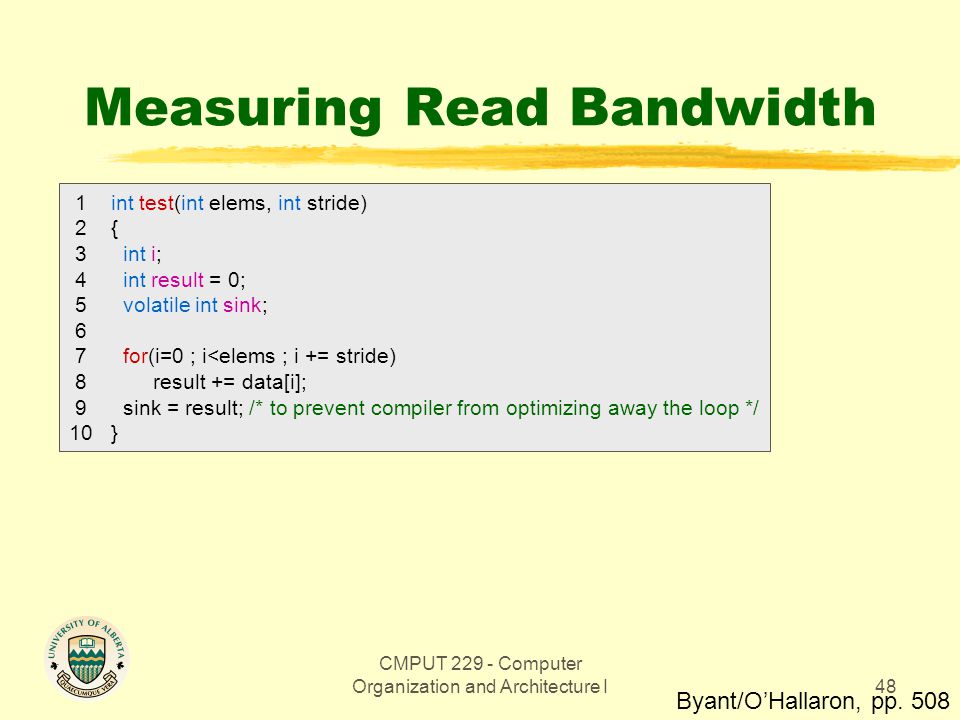 Measuring Read Bandwidth

1 int test(int elems, int stride)
2 {
3 int i;
4 int result = 0;
5 volatile int sink;
6
7 for(i=0 ; i<elems ; i += stride)
8 result += data[i];
9 sink = result; /* to prevent compiler from optimizing away the loop */
10 }

UNIVERSITY OF ALBERTA
QUAECUMQUE VERA

CMPUT 229 - Computer Organization and Architecture I

48

Byant/O'Hallaron, pp. 508